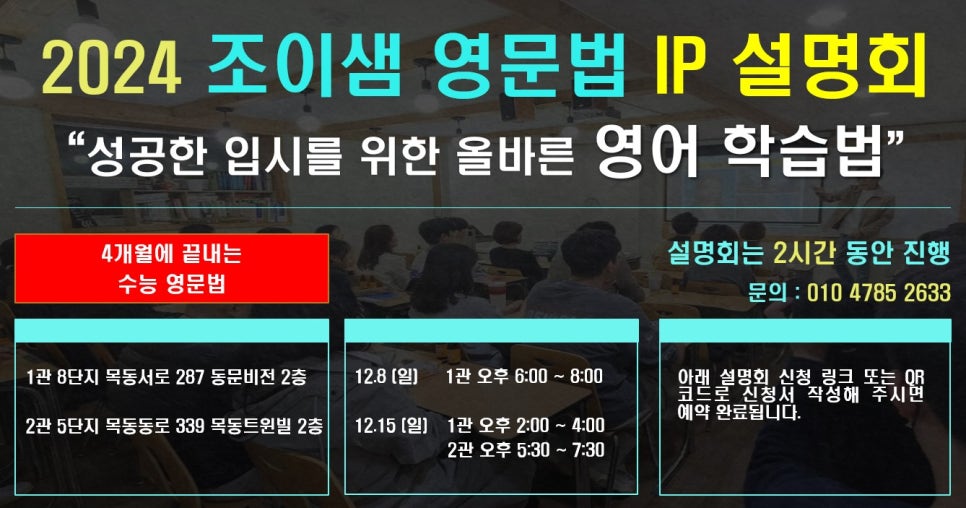 2024 조이샘 영문법 IP 설명회

“성공한 입시를 위한 올바른 영어 학습법”

4개월에 끝내는
수능 영문법

설명회는 2시간 동안 진행

문의 : 010 4785 2633

1관 8단지 목동서로 287 동문비전 2층

2관 5단지 목동동로 339 목동트윈빌 2층

12.8 (일) 1관 오후 6:00 ~ 8:00

12.15 (일) 1관 오후 2:00 ~ 4:00
2관 오후 5:30 ~ 7:30

아래 설명회 신청 링크 또는 QR 코드로 신청서 작성해 주시면 예약 완료됩니다.